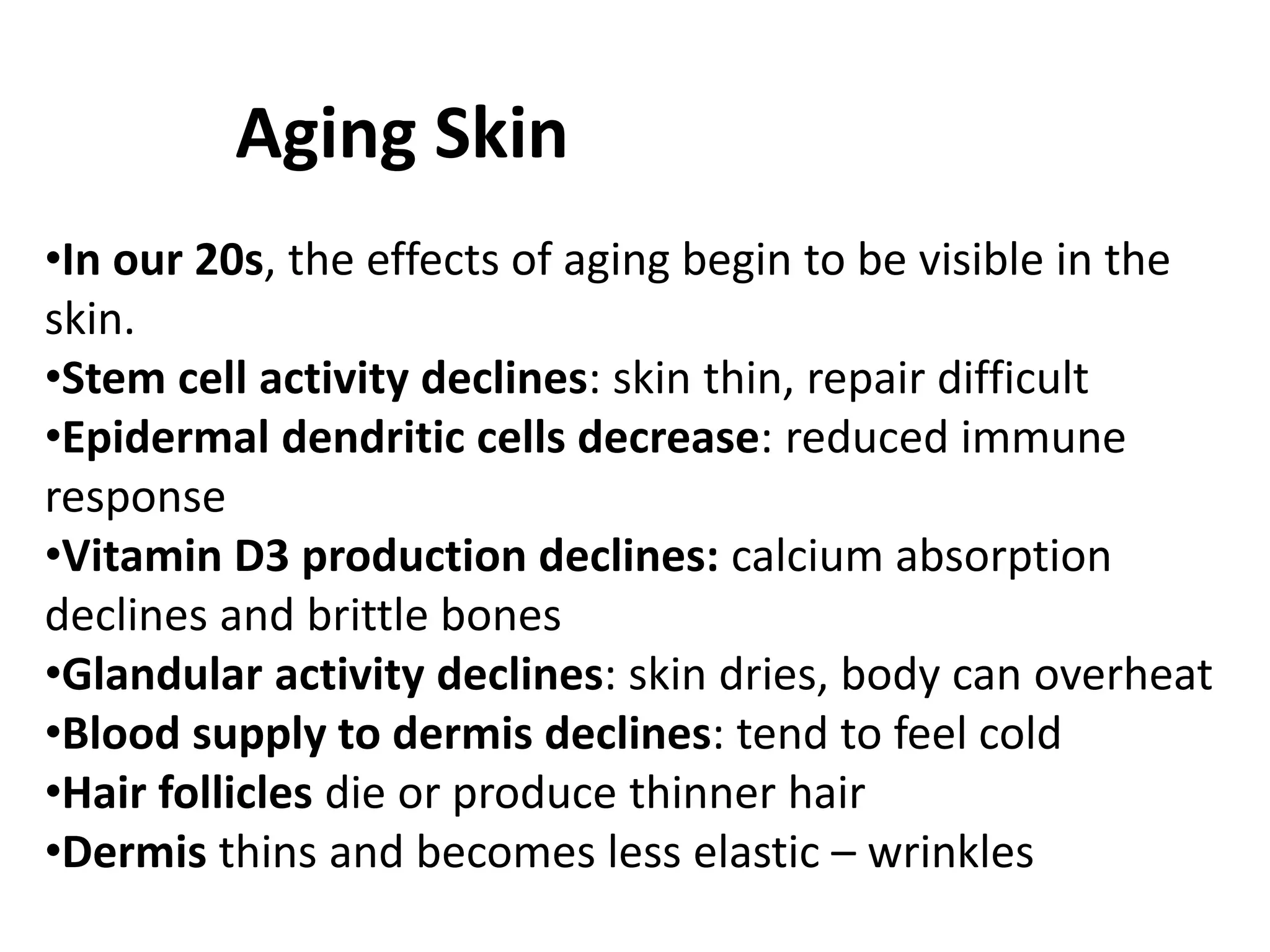 Aging Skin

•In our 20s, the effects of aging begin to be visible in the skin.
•Stem cell activity declines: skin thin, repair difficult
•Epidermal dendritic cells decrease: reduced immune response
•Vitamin D3 production declines: calcium absorption declines and brittle bones
•Glandular activity declines: skin dries, body can overheat
•Blood supply to dermis declines: tend to feel cold
•Hair follicles die or produce thinner hair
•Dermis thins and becomes less elastic – wrinkles